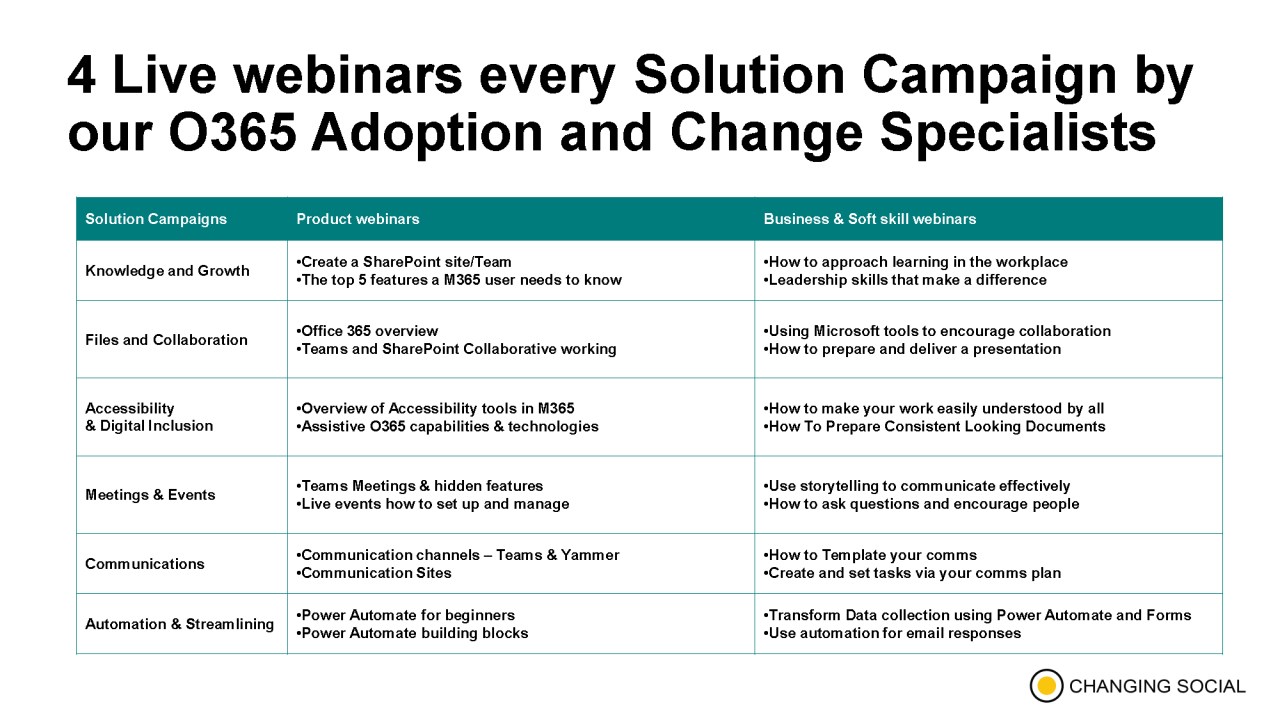 4 Live webinars every Solution Campaign by our O365 Adoption and Change Specialists

| Solution Campaigns | Product webinars | Business & Soft skill webinars |
|---|---|---|
| Knowledge and Growth | •Create a SharePoint site/Team •The top 5 features a M365 user needs to know | •How to approach learning in the workplace •Leadership skills that make a difference |
| Files and Collaboration | •Office 365 overview •Teams and SharePoint Collaborative working | •Using Microsoft tools to encourage collaboration •How to prepare and deliver a presentation |
| Accessibility & Digital Inclusion | •Overview of Accessibility tools in M365 •Assistive O365 capabilities & technologies | •How to make your work easily understood by all •How To Prepare Consistent Looking Documents |
| Meetings & Events | •Teams Meetings & hidden features •Live events how to set up and manage | •Use storytelling to communicate effectively •How to ask questions and encourage people |
| Communications | •Communication channels – Teams & Yammer •Communication Sites | •How to Template your comms •Create and set tasks via your comms plan |
| Automation & Streamlining | •Power Automate for beginners •Power Automate building blocks | •Transform Data collection using Power Automate and Forms •Use automation for email responses |

CHANGING SOCIAL